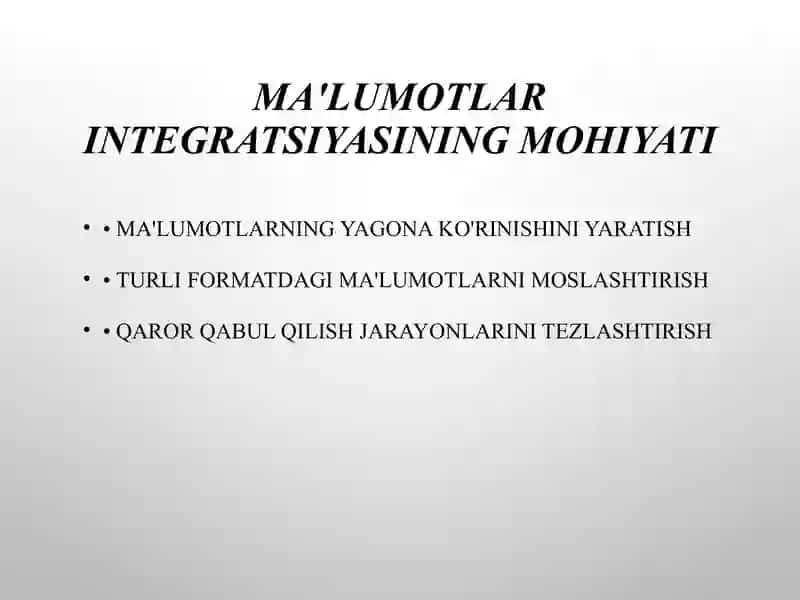 MA'LUMOTLAR INTEGRATSIYASINING MOHIYATI

• • MA'LUMOTLARNING YAGONA KO'RINISHINI YARATISH

• • TURLI FORMATDAGI MA'LUMOTLARNI MOSLASHTIRISH

• • QAROR QABUL QILISH JARAYONLARINI TEZLASHTIRISH